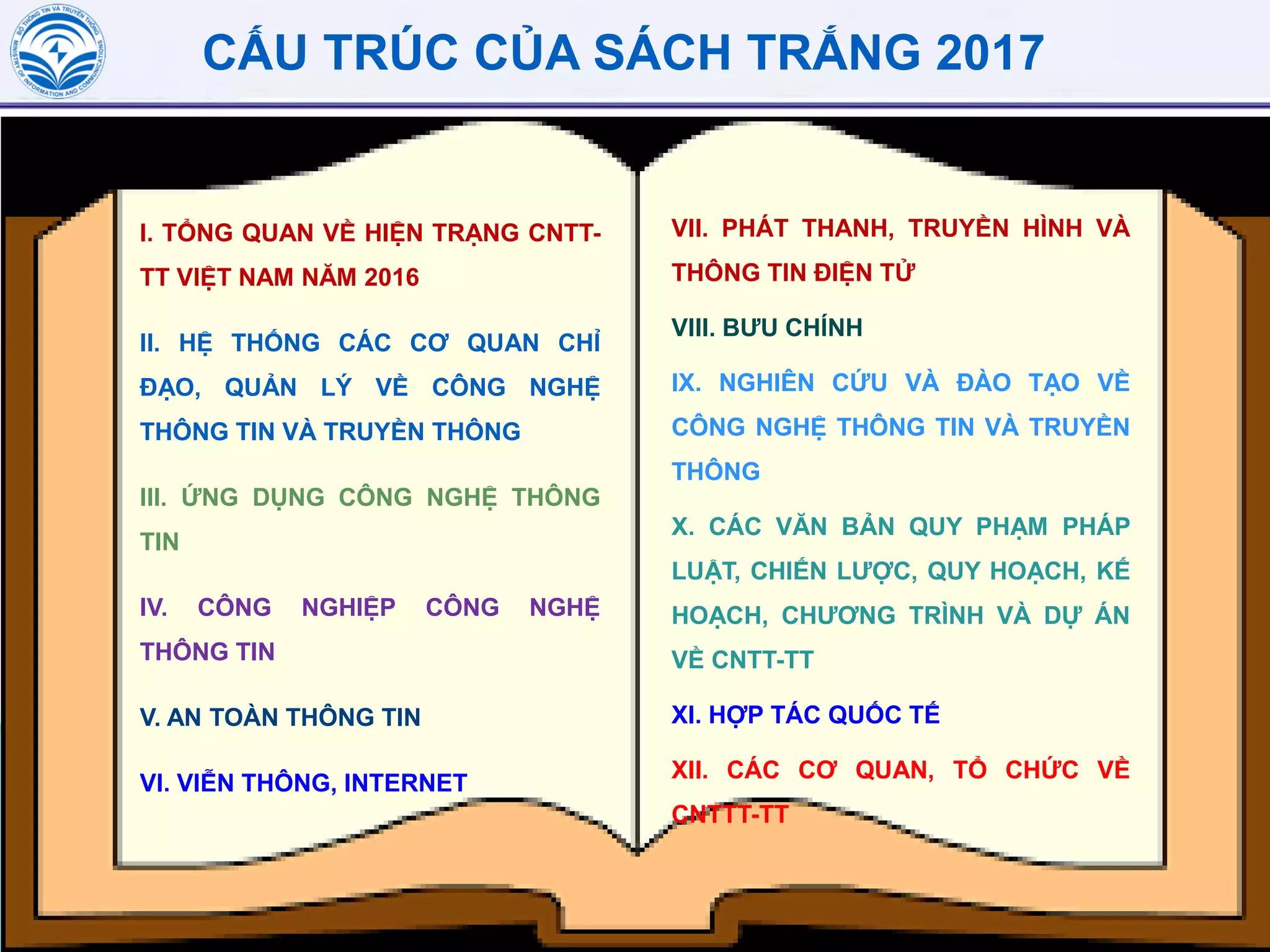 BỘ THÔNG TIN VÀ TRUYỀN THÔNG
MINISTRY OF INFORMATION AND COMMUNICATIONS

CẤU TRÚC CỦA SÁCH TRẮNG 2017

I. TỔNG QUAN VỀ HIỆN TRẠNG CNTT-TT VIỆT NAM NĂM 2016

II. HỆ THỐNG CÁC CƠ QUAN CHỈ ĐẠO, QUẢN LÝ VỀ CÔNG NGHỆ THÔNG TIN VÀ TRUYỀN THÔNG

III. ỨNG DỤNG CÔNG NGHỆ THÔNG TIN

IV. CÔNG NGHIỆP CÔNG NGHỆ THÔNG TIN

V. AN TOÀN THÔNG TIN

VI. VIỄN THÔNG, INTERNET

VII. PHÁT THANH, TRUYỀN HÌNH VÀ THÔNG TIN ĐIỆN TỬ

VIII. BƯU CHÍNH

IX. NGHIÊN CỨU VÀ ĐÀO TẠO VỀ CÔNG NGHỆ THÔNG TIN VÀ TRUYỀN THÔNG

X. CÁC VĂN BẢN QUY PHẠM PHÁP LUẬT, CHIẾN LƯỢC, QUY HOẠCH, KẾ HOẠCH, CHƯƠNG TRÌNH VÀ DỰ ÁN VỀ CNTT-TT

XI. HỢP TÁC QUỐC TẾ

XII. CÁC CƠ QUAN, TỔ CHỨC VỀ CNTTT-TT